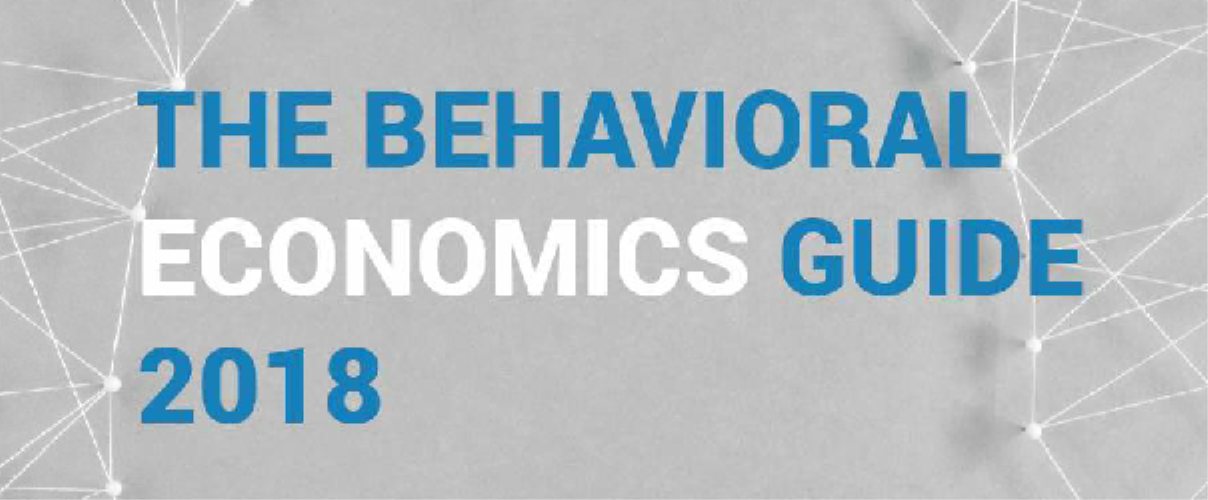 THE BEHAVIORAL ECONOMICS GUIDE 2018